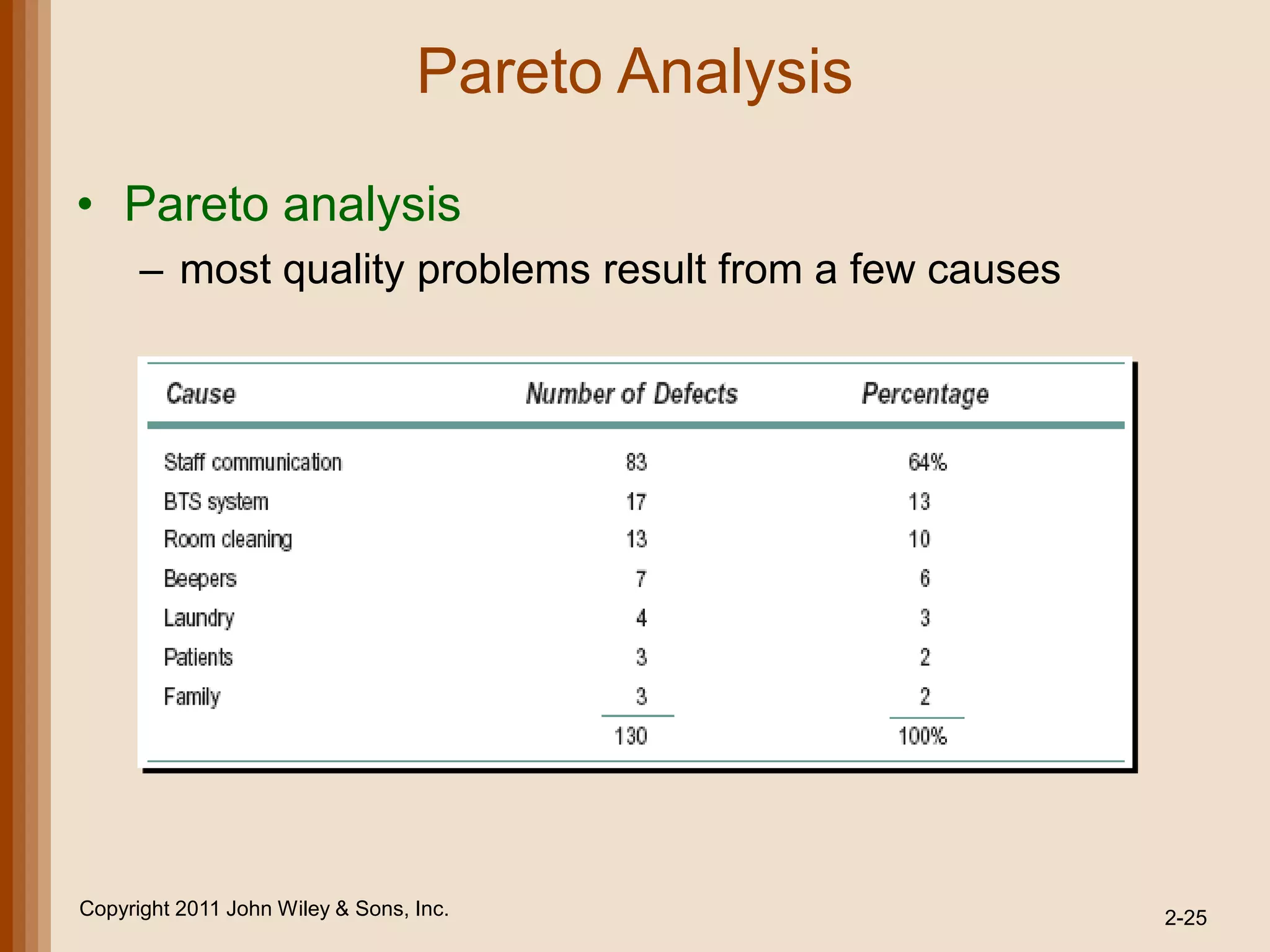 Pareto Analysis

• Pareto analysis
– most quality problems result from a few causes

| Cause | Number of Defects | Percentage |
|---|---|---|
| Staff communication | 83 | 64% |
| BTS system | 17 | 13 |
| Room cleaning | 13 | 10 |
| Beepers | 7 | 6 |
| Laundry | 4 | 3 |
| Patients | 3 | 2 |
| Family | 3 | 2 |
| | 130 | 100% |

Copyright 2011 John Wiley & Sons, Inc.

2-25